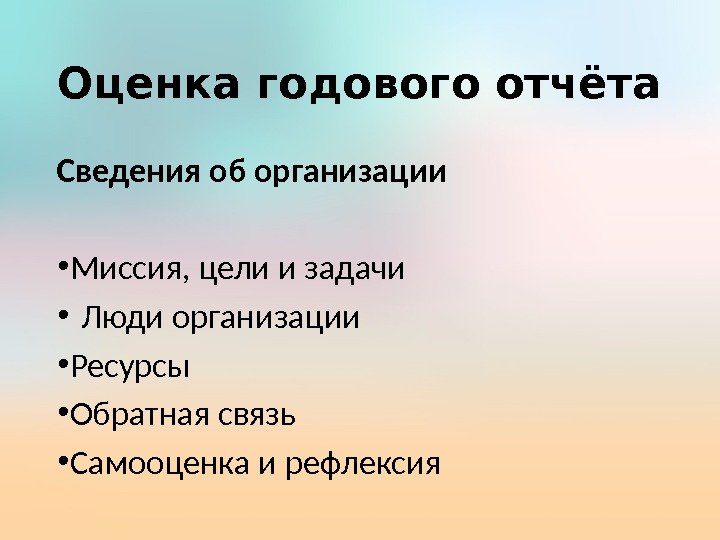 Оценка годового отчёта

Сведения об организации

•Миссия, цели и задачи
• Люди организации
•Ресурсы
•Обратная связь
•Самооценка и рефлексия